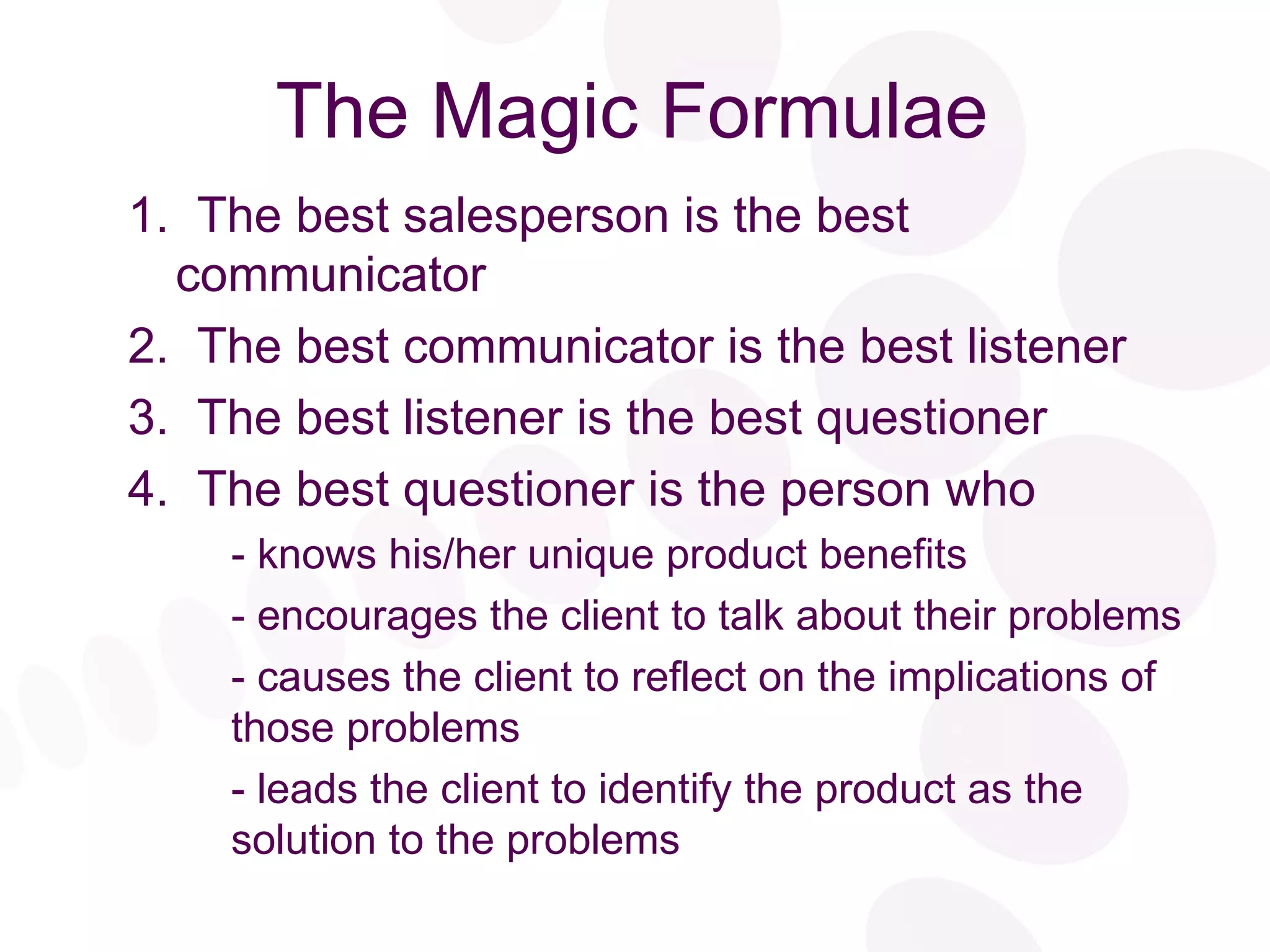 The Magic Formulae

1. The best salesperson is the best communicator
2. The best communicator is the best listener
3. The best listener is the best questioner
4. The best questioner is the person who

- knows his/her unique product benefits

- encourages the client to talk about their problems

- causes the client to reflect on the implications of those problems

- leads the client to identify the product as the solution to the problems